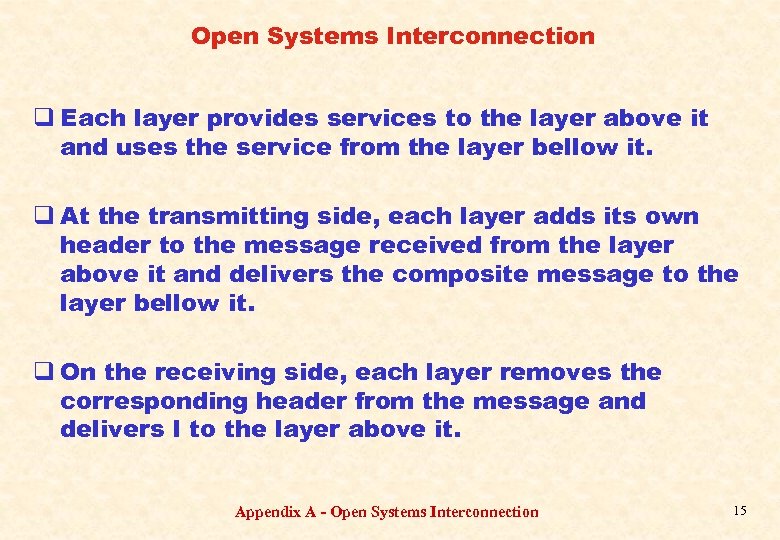 Open Systems Interconnection

❑ Each layer provides services to the layer above it and uses the service from the layer bellow it.

❑ At the transmitting side, each layer adds its own header to the message received from the layer above it and delivers the composite message to the layer bellow it.

❑ On the receiving side, each layer removes the corresponding header from the message and delivers I to the layer above it.

Appendix A - Open Systems Interconnection

15